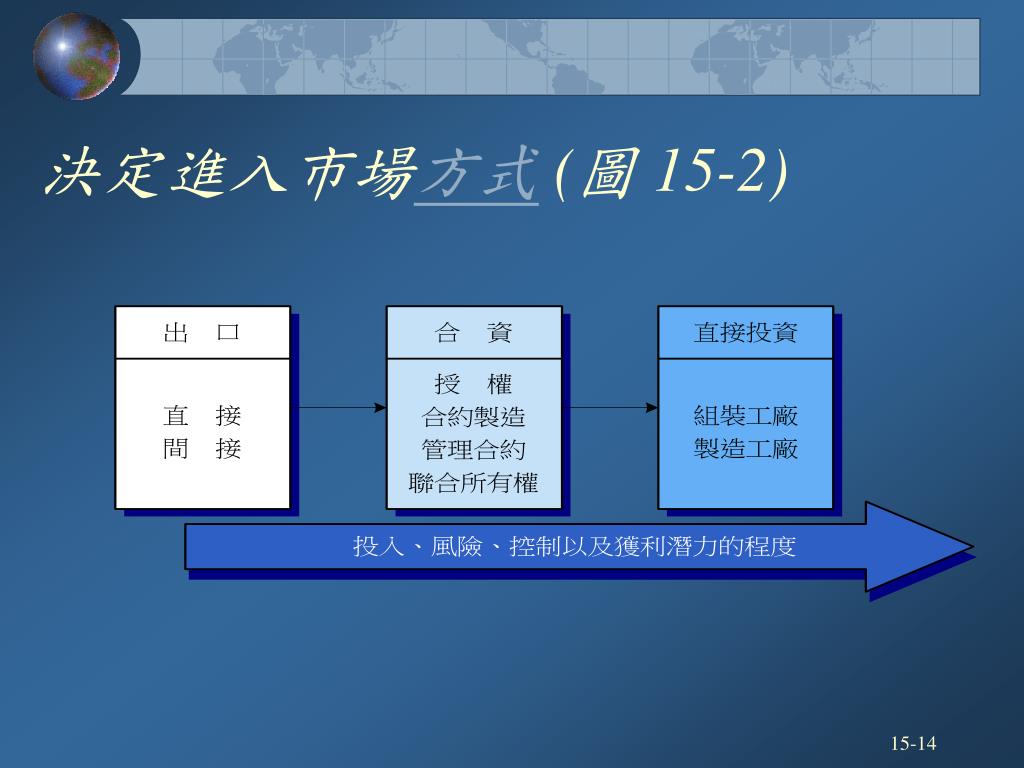 決定進入市場方式 (圖 15-2)

出　口

直　接
間　接

合　資

授　權
合約製造
管理合約
聯合所有權

直接投資

組裝工廠
製造工廠

投入、風險、控制以及獲利潛力的程度

15-14